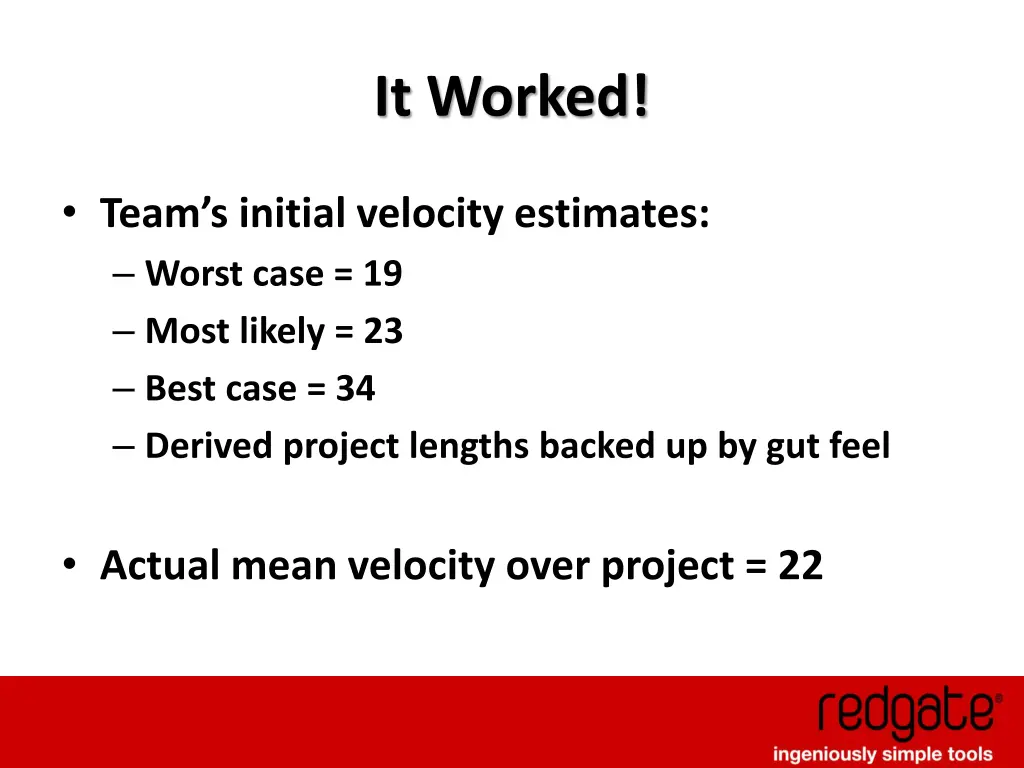 It Worked!

• Team's initial velocity estimates:
– Worst case = 19
– Most likely = 23
– Best case = 34
– Derived project lengths backed up by gut feel

• Actual mean velocity over project = 22

redgate®
ingeniously simple tools